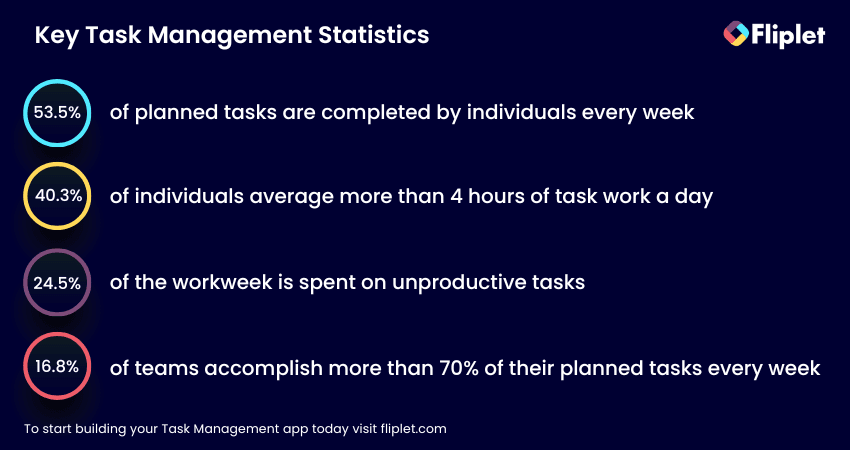 Key Task Management Statistics

Fliplet

53.5% of planned tasks are completed by individuals every week

40.3% of individuals average more than 4 hours of task work a day

24.5% of the workweek is spent on unproductive tasks

16.8% of teams accomplish more than 70% of their planned tasks every week

To start building your Task Management app today visit fliplet.com